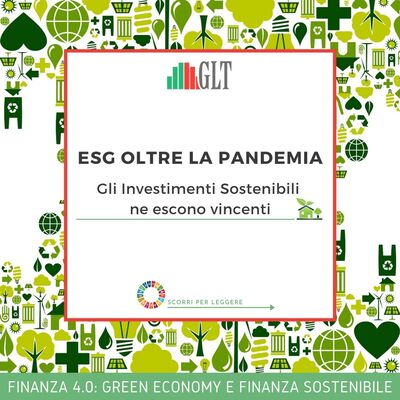 GLT

ESG OLTRE LA PANDEMIA

Gli Investimenti Sostenibili ne escono vincenti

SCORRI PER LEGGERE

FINANZA 4.0: GREEN ECONOMY E FINANZA SOSTENIBILE